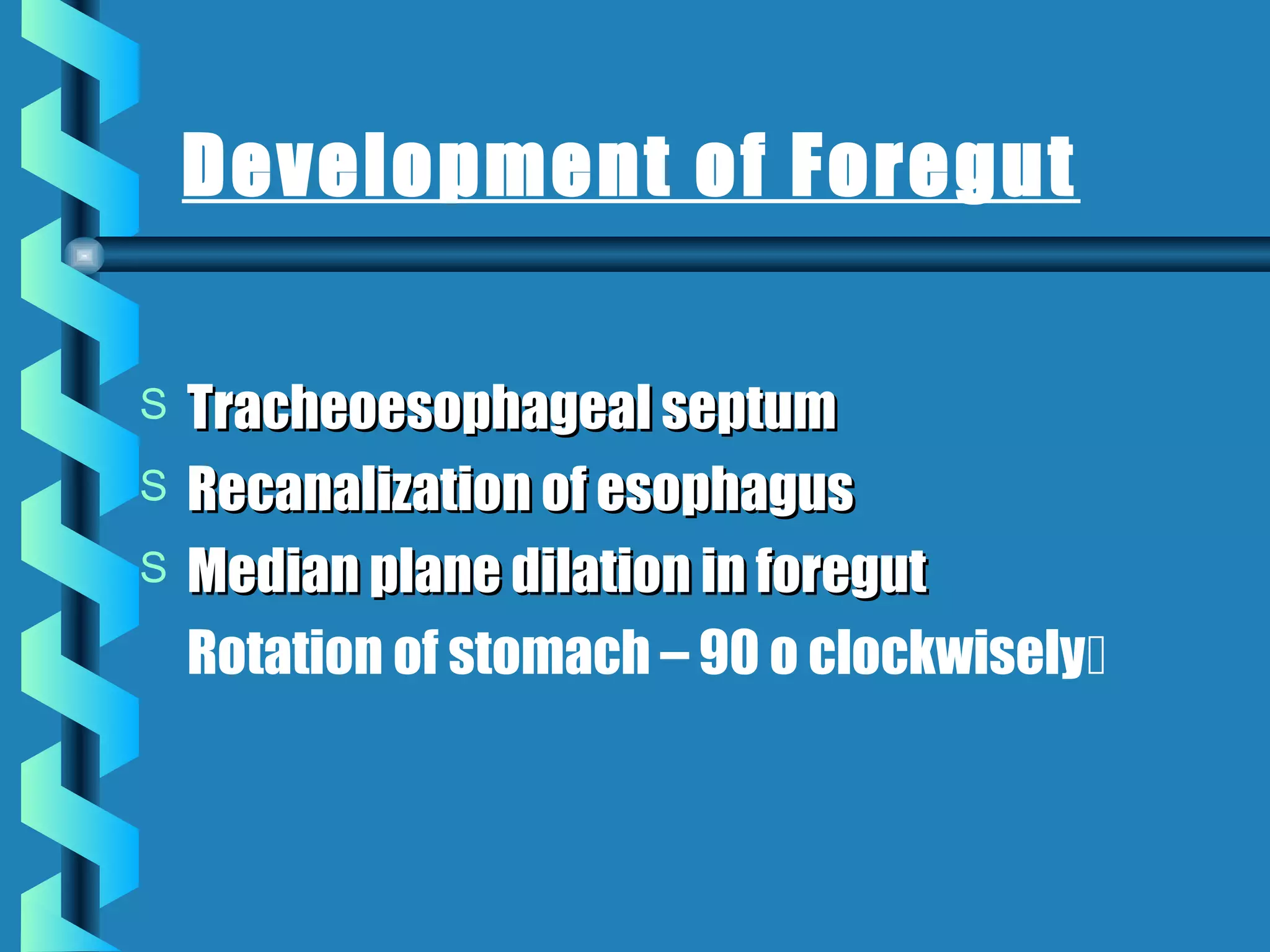 Development of Foregut

S Tracheoesophageal septum
S Recanalization of esophagus
S Median plane dilation in foregut
Rotation of stomach – 90 o clockwisely